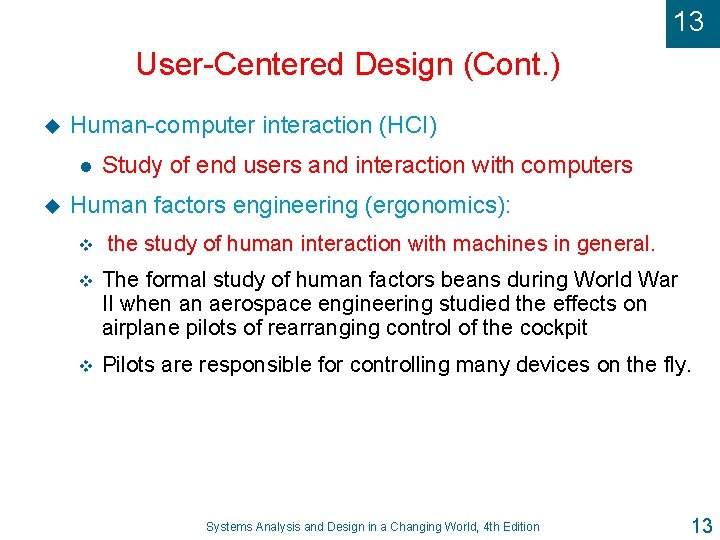 13

User-Centered Design (Cont.)

Human-computer interaction (HCI)

Study of end users and interaction with computers

Human factors engineering (ergonomics):

the study of human interaction with machines in general.

The formal study of human factors beans during World War II when an aerospace engineering studied the effects on airplane pilots of rearranging control of the cockpit

Pilots are responsible for controlling many devices on the fly.

Systems Analysis and Design in a Changing World, 4th Edition

13